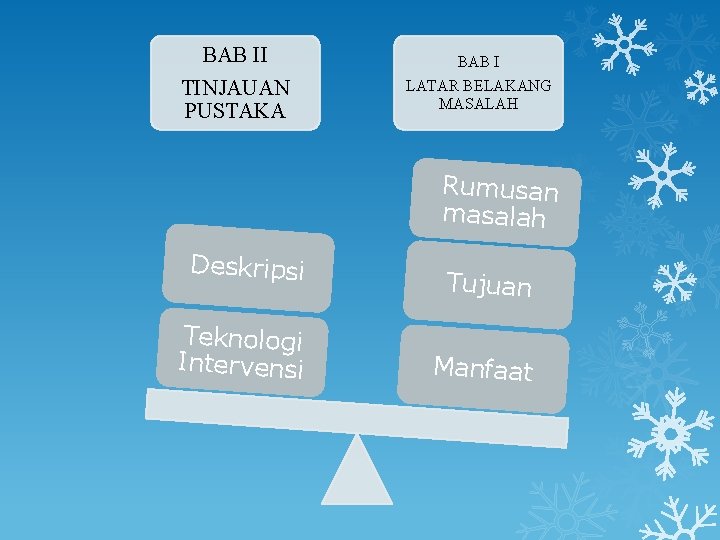 BAB II
TINJAUAN PUSTAKA

BAB I
LATAR BELAKANG MASALAH

Deskripsi

Teknologi Intervensi

Rumusan masalah

Tujuan

Manfaat